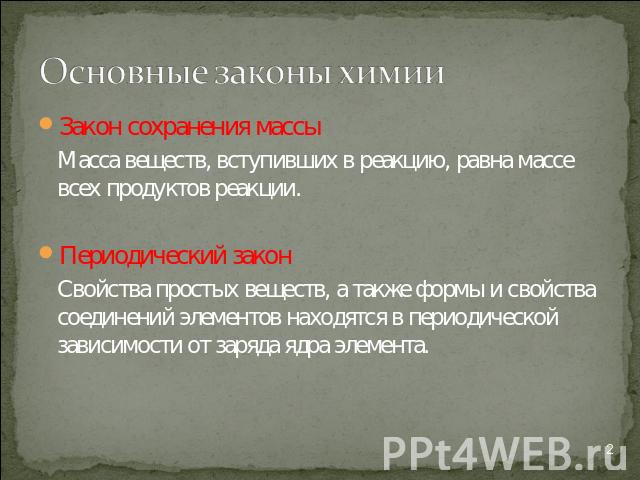 Основные законы химии

Закон сохранения массы

Масса веществ, вступивших в реакцию, равна массе всех продуктов реакции.

Периодический закон

Свойства простых веществ, а также формы и свойства соединений элементов находятся в периодической зависимости от заряда ядра элемента.

PPt4WEB.ru

2